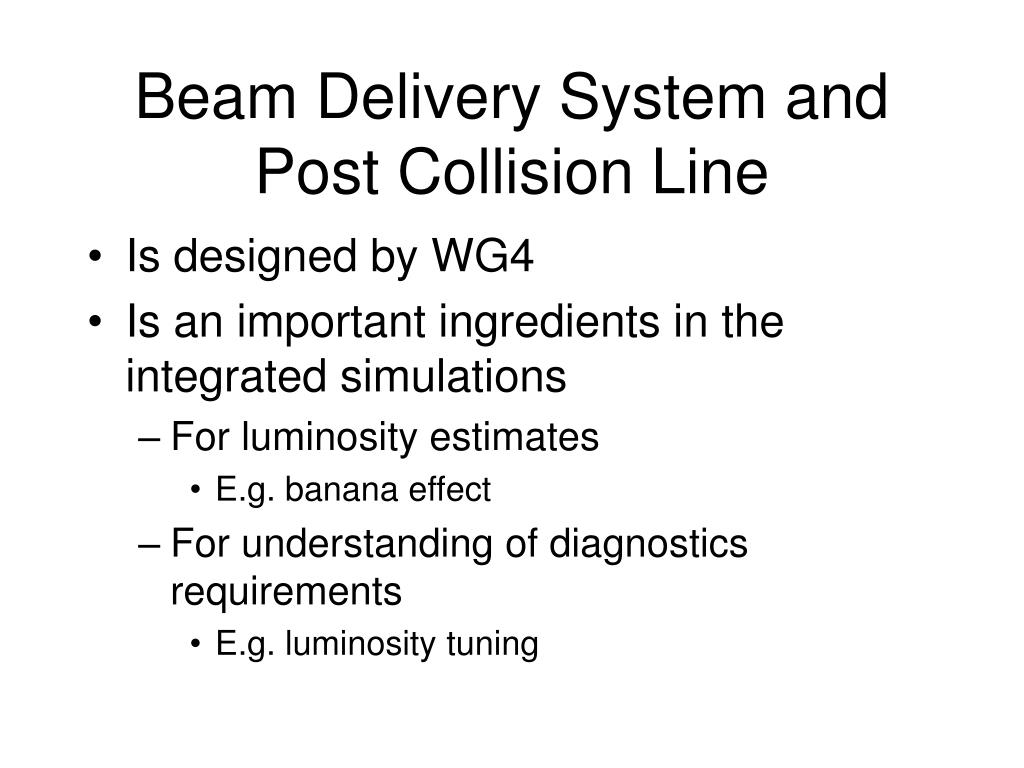 Beam Delivery System and Post Collision Line

• Is designed by WG4
• Is an important ingredients in the integrated simulations
– For luminosity estimates
• E.g. banana effect
– For understanding of diagnostics requirements
• E.g. luminosity tuning